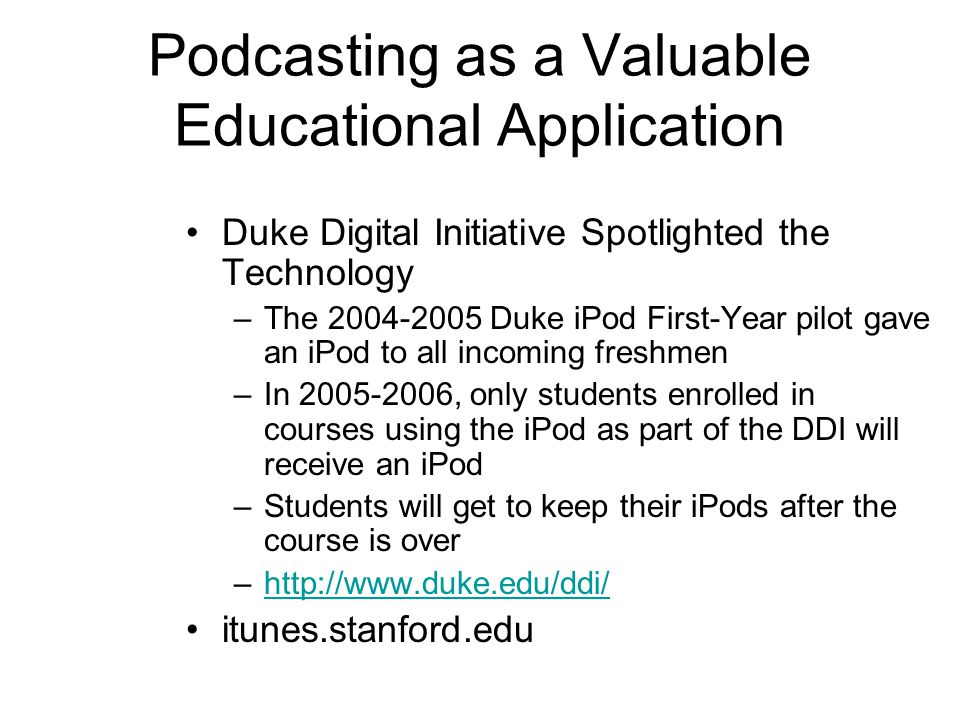 Podcasting as a Valuable Educational Application

• Duke Digital Initiative Spotlighted the Technology
  – The 2004-2005 Duke iPod First-Year pilot gave an iPod to all incoming freshmen
  – In 2005-2006, only students enrolled in courses using the iPod as part of the DDI will receive an iPod
  – Students will get to keep their iPods after the course is over
  – http://www.duke.edu/ddi/
• itunes.stanford.edu